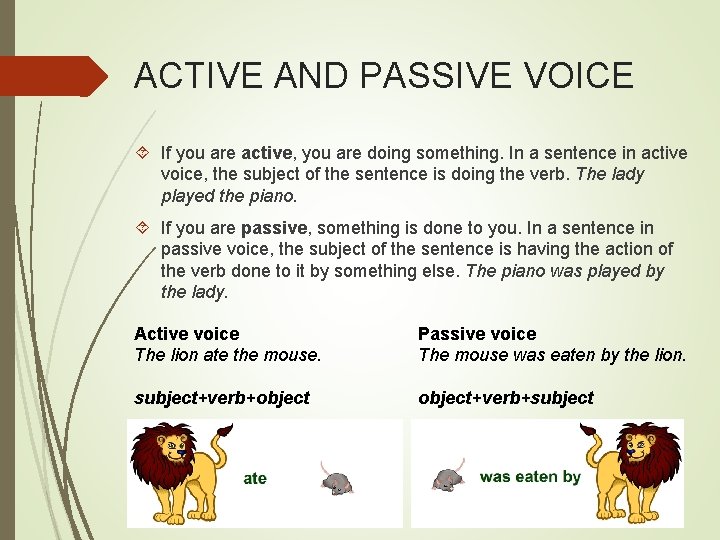 ACTIVE AND PASSIVE VOICE

If you are active, you are doing something. In a sentence in active voice, the subject of the sentence is doing the verb. The lady played the piano.

If you are passive, something is done to you. In a sentence in passive voice, the subject of the sentence is having the action of the verb done to it by something else. The piano was played by the lady.

Active voice
The lion ate the mouse.

subject+verb+object

ate

Passive voice
The mouse was eaten by the lion.

object+verb+subject

was eaten by